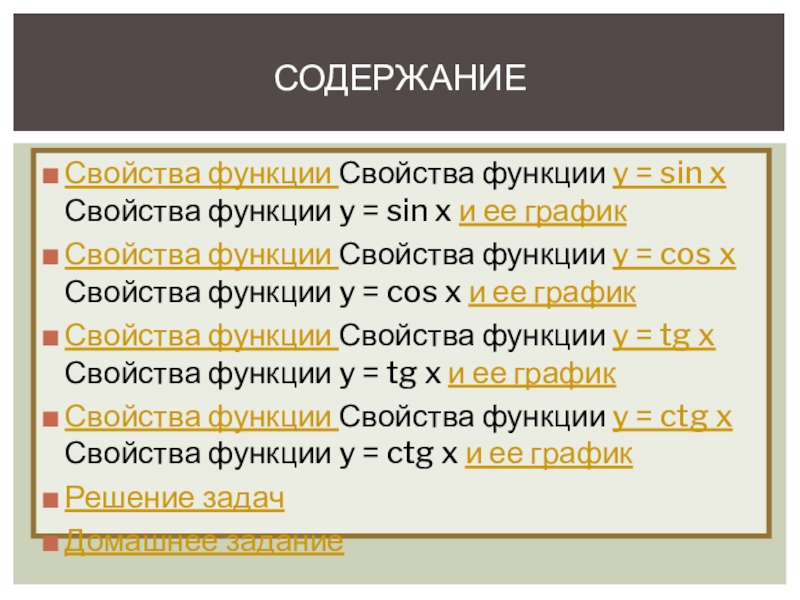 СОДЕРЖАНИЕ

Свойства функции Свойства функции y = sin x Свойства функции y = sin x и ее график

Свойства функции Свойства функции y = cos x Свойства функции y = cos x и ее график

Свойства функции Свойства функции y = tg x Свойства функции y = tg x и ее график

Свойства функции Свойства функции y = ctg x Свойства функции y = ctg x и ее график

Решение задач

Домашнее задание